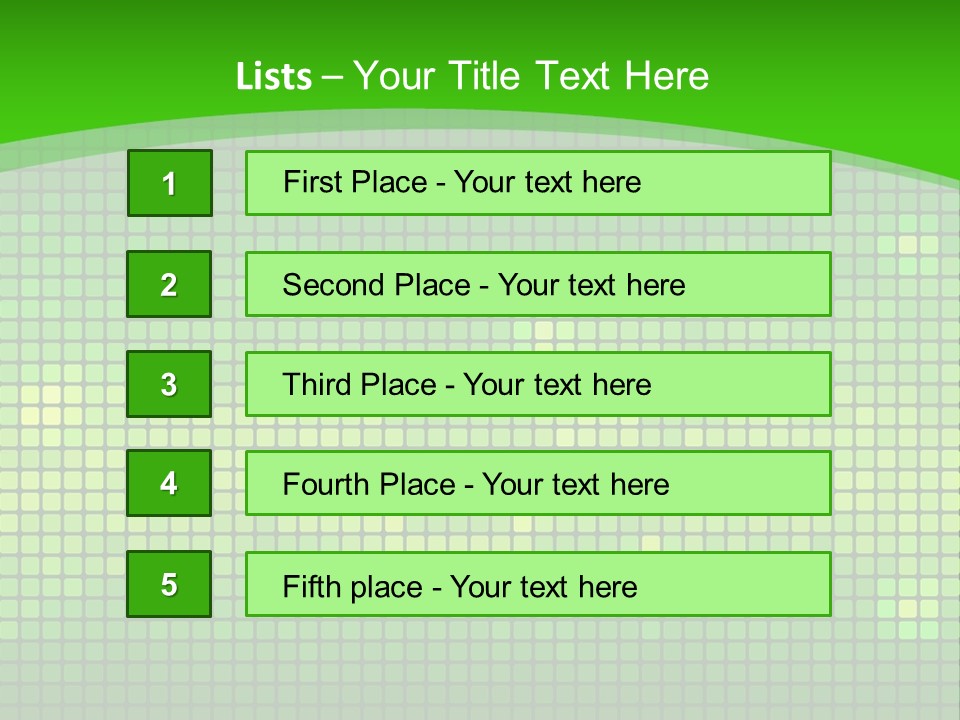 Lists – Your Title Text Here

1
First Place - Your text here

2
Second Place - Your text here

3
Third Place - Your text here

4
Fourth Place - Your text here

5
Fifth place - Your text here